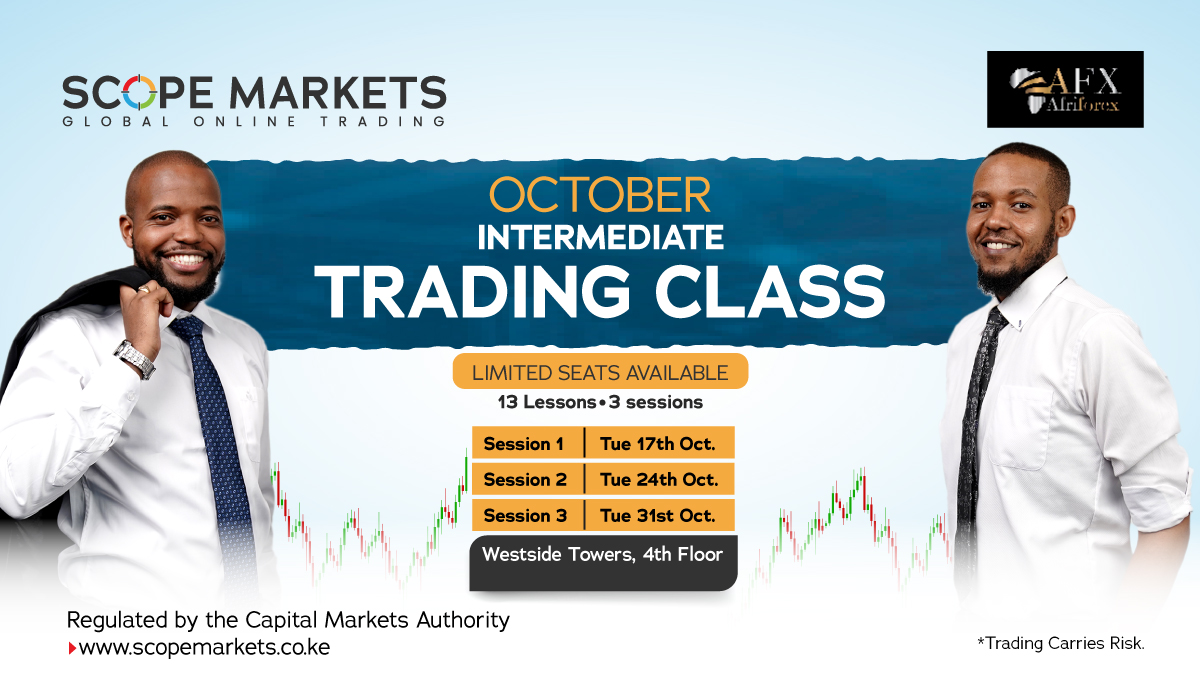 SCOPE MARKETS
GLOBAL ONLINE TRADING

AFX
Afriforex

OCTOBER
INTERMEDIATE
TRADING CLASS

LIMITED SEATS AVAILABLE
13 Lessons • 3 sessions

| Session 1 | Tue 17th Oct. |
|---|---|
| Session 2 | Tue 24th Oct. |
| Session 3 | Tue 31st Oct. |

Westside Towers, 4th Floor

Regulated by the Capital Markets Authority
www.scopemarkets.co.ke

*Trading Carries Risk.